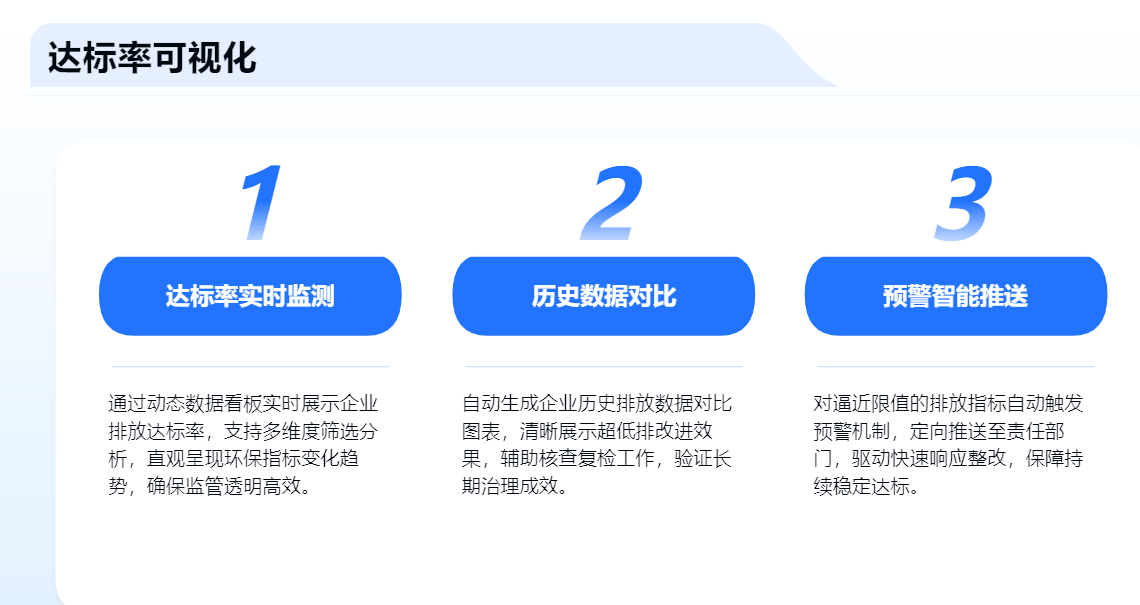 达标率可视化

1

达标率实时监测

通过动态数据看板实时展示企业排放达标率，支持多维度筛选分析，直观呈现环保指标变化趋势，确保监管透明高效。

2

历史数据对比

自动生成企业历史排放数据对比图表，清晰展示超低排改进效果，辅助核查复检工作，验证长期治理成效。

3

预警智能推送

对逼近限值的排放指标自动触发预警机制，定向推送至责任部门，驱动快速响应整改，保障持续稳定达标。